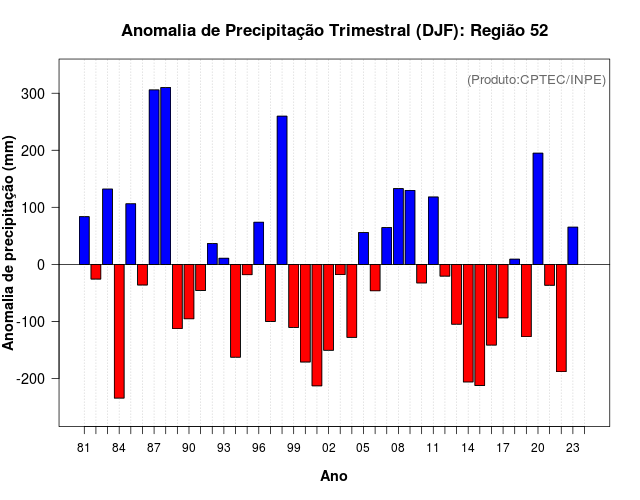 Anomalia de Precipitação Trimestral (DJF): Região 52

(Produto:CPTEC/INPE)

Anomalia de precipitação (mm)

300
200
100
0
-100
-200

81 84 87 90 93 96 99 02 05 08 11 14 17 20 23

Ano